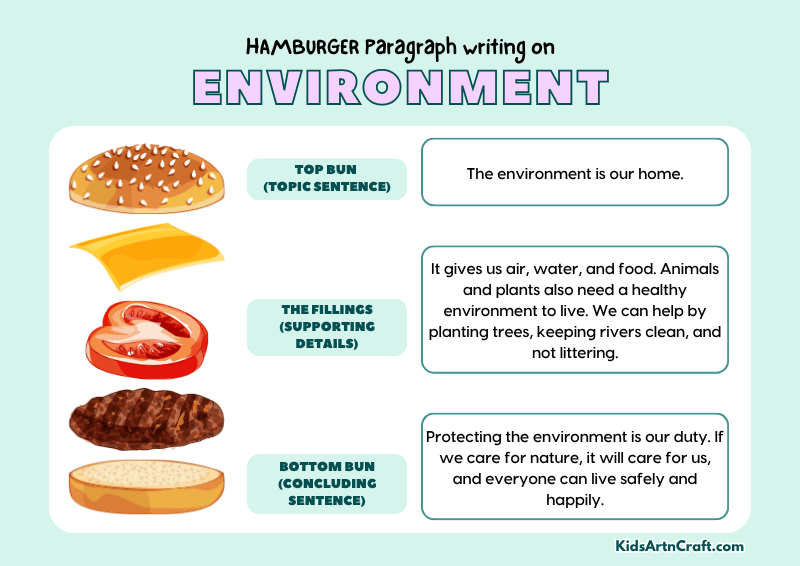 HAMBURGER Paragraph writing on

ENVIRONMENT

TOP BUN (TOPIC SENTENCE)

The environment is our home.

THE FILLINGS (SUPPORTING DETAILS)

It gives us air, water, and food. Animals and plants also need a healthy environment to live. We can help by planting trees, keeping rivers clean, and not littering.

BOTTOM BUN (CONCLUDING SENTENCE)

Protecting the environment is our duty. If we care for nature, it will care for us, and everyone can live safely and happily.

KidsArtnCraft.com